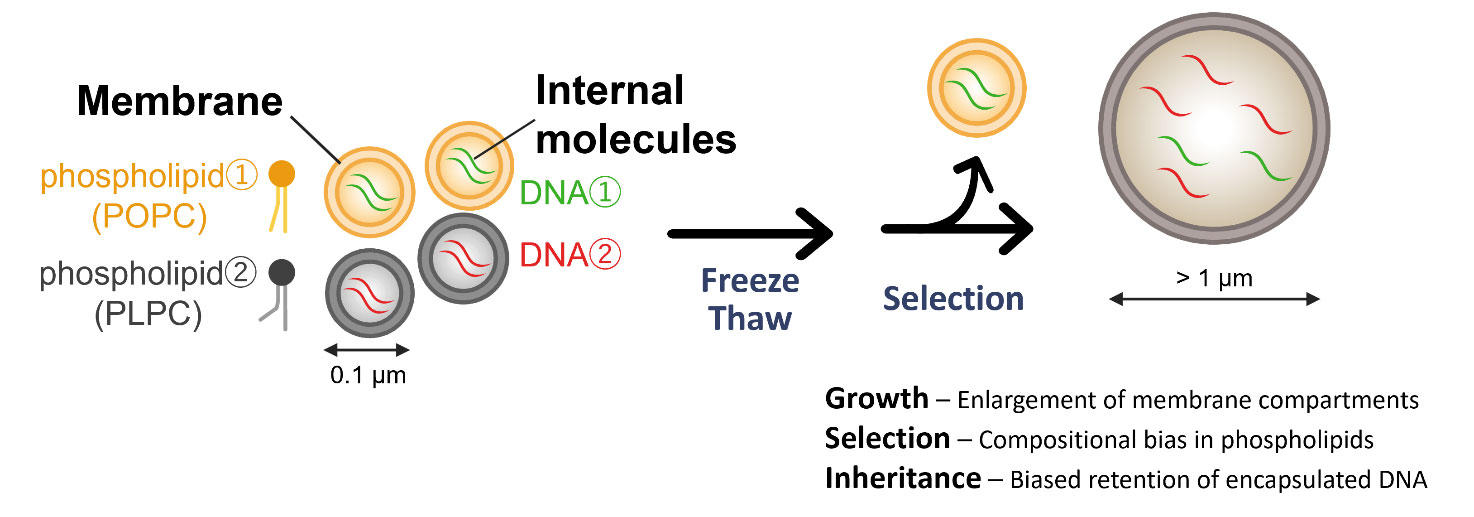 Membrane

Internal molecules

phospholipid① (POPC)

phospholipid② (PLPC)

DNA①

DNA②

0.1 µm

Freeze Thaw

Selection

> 1 µm

**Growth** – Enlargement of membrane compartments
**Selection** – Compositional bias in phospholipids
**Inheritance** – Biased retention of encapsulated DNA